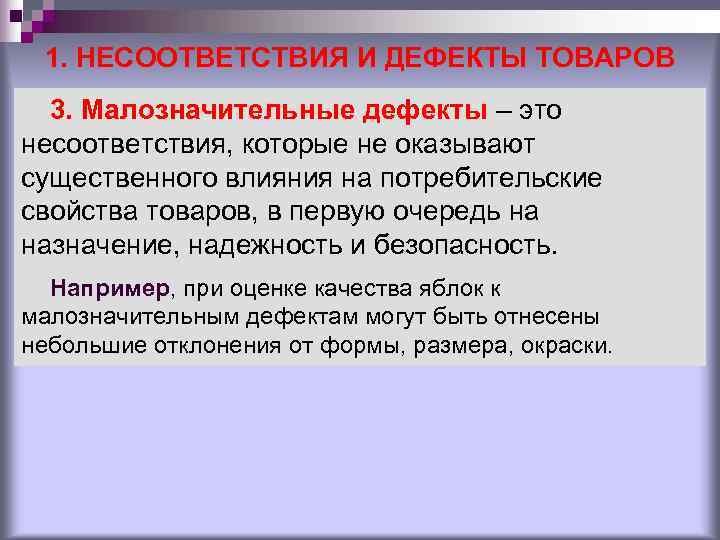 1. НЕСООТВЕТСТВИЯ И ДЕФЕКТЫ ТОВАРОВ

3. Малозначительные дефекты – это несоответствия, которые не оказывают существенного влияния на потребительские свойства товаров, в первую очередь на назначение, надежность и безопасность.

Например, при оценке качества яблок к малозначительным дефектам могут быть отнесены небольшие отклонения от формы, размера, окраски.